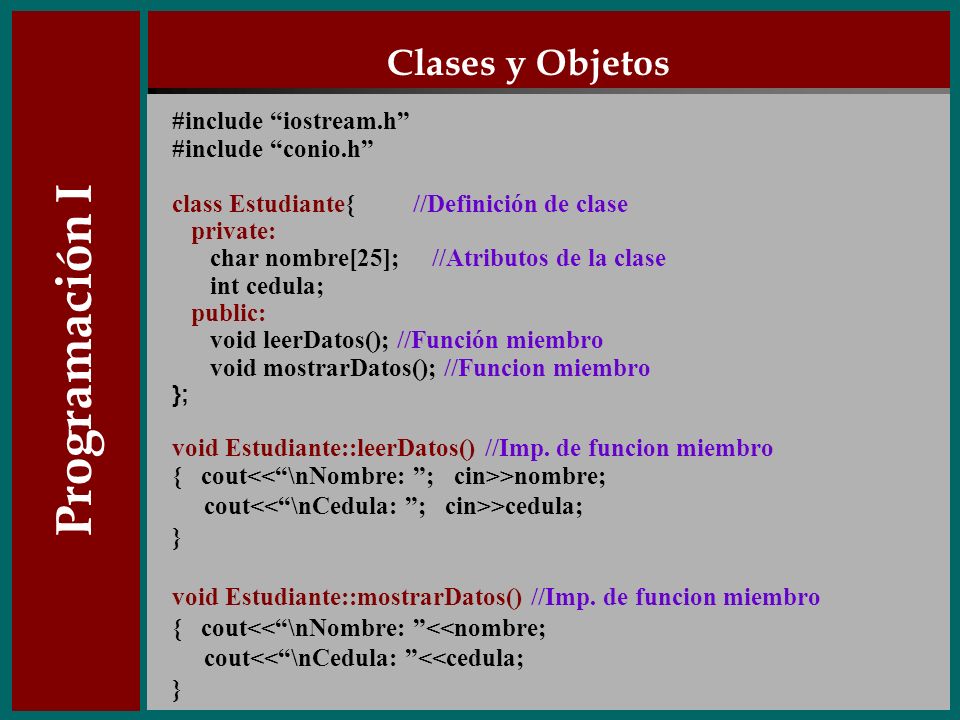 Programación I

Clases y Objetos

#include “iostream.h”
#include “conio.h”

class Estudiante{ //Definición de clase
private:
char nombre[25]; //Atributos de la clase
int cedula;
public:
void leerDatos(); //Función miembro
void mostrarDatos(); //Funcion miembro
};

void Estudiante::leerDatos() //Imp. de funcion miembro
{ cout<<“\nNombre: ”; cin>>nombre;
cout<<“\nCedula: ”; cin>>cedula;
}

void Estudiante::mostrarDatos() //Imp. de funcion miembro
{ cout<<“\nNombre: ”<<nombre;
cout<<“\nCedula: ”<<cedula;
}